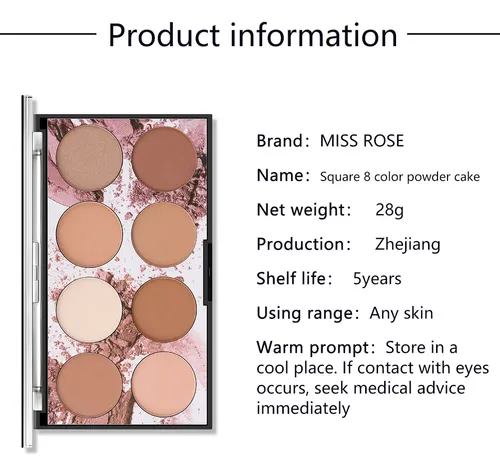 Product information

Brand: MISS ROSE

Name: Square 8 color powder cake

Net weight: 28g

Production: Zhejiang

Shelf life: 5years

Using range: Any skin

Warm prompt: Store in a cool place. If contact with eyes occurs, seek medical advice immediately